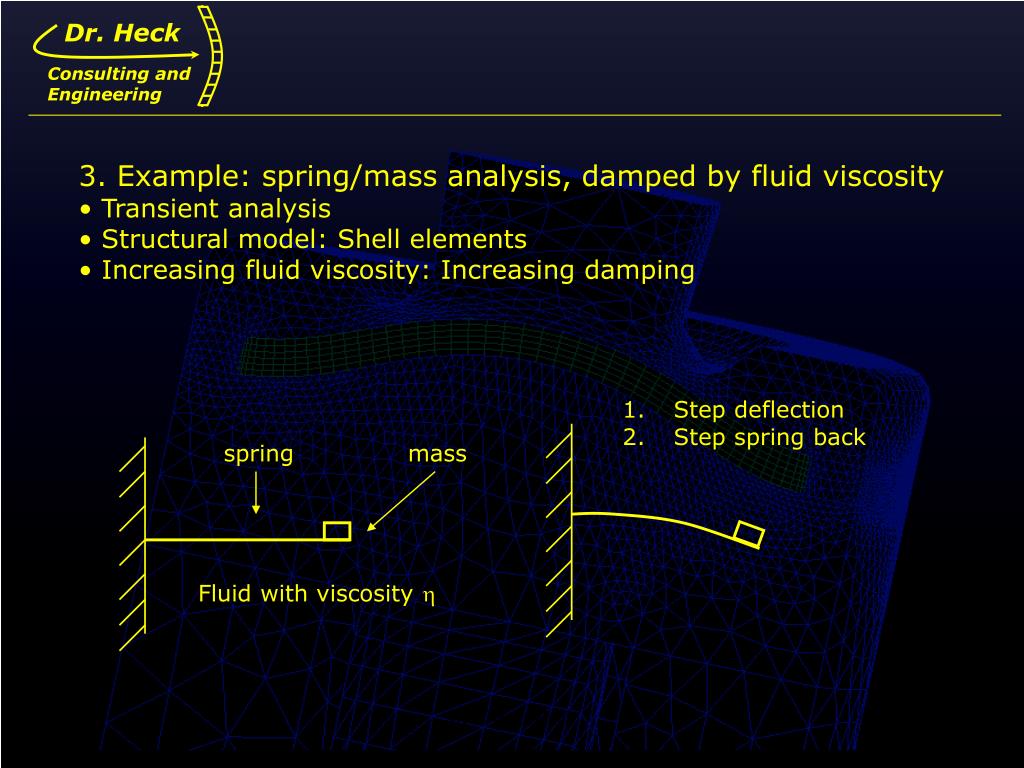 Dr. Heck
Consulting and Engineering

3. Example: spring/mass analysis, damped by fluid viscosity
• Transient analysis
• Structural model: Shell elements
• Increasing fluid viscosity: Increasing damping

1. Step deflection
2. Step spring back

spring
mass

Fluid with viscosity $\eta$